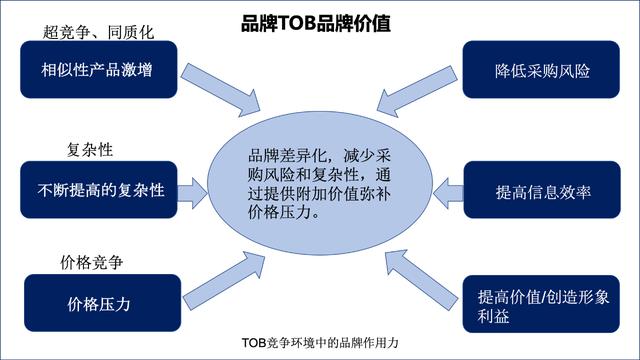 品牌TOB品牌价值

超竞争、同质化

相似性产品激增

复杂性

不断提高的复杂性

价格竞争

价格压力

品牌差异化，减少采购风险和复杂性，通过提供附加价值弥补价格压力。

降低采购风险

提高信息效率

提高价值/创造形象利益

TOB竞争环境中的品牌作用力